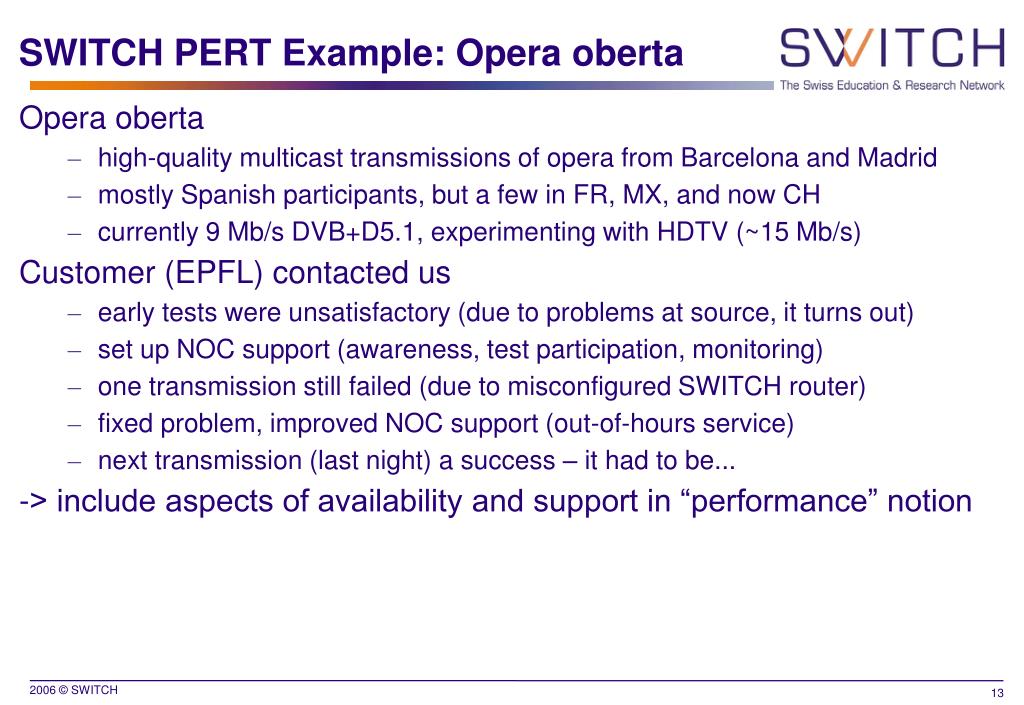 SWITCH PERT Example: Opera oberta

SWITCH
The Swiss Education & Research Network

Opera oberta
– high-quality multicast transmissions of opera from Barcelona and Madrid
– mostly Spanish participants, but a few in FR, MX, and now CH
– currently 9 Mb/s DVB+D5.1, experimenting with HDTV (~15 Mb/s)

Customer (EPFL) contacted us
– early tests were unsatisfactory (due to problems at source, it turns out)
– set up NOC support (awareness, test participation, monitoring)
– one transmission still failed (due to misconfigured SWITCH router)
– fixed problem, improved NOC support (out-of-hours service)
– next transmission (last night) a success – it had to be...

-> include aspects of availability and support in “performance” notion

2006 © SWITCH

13